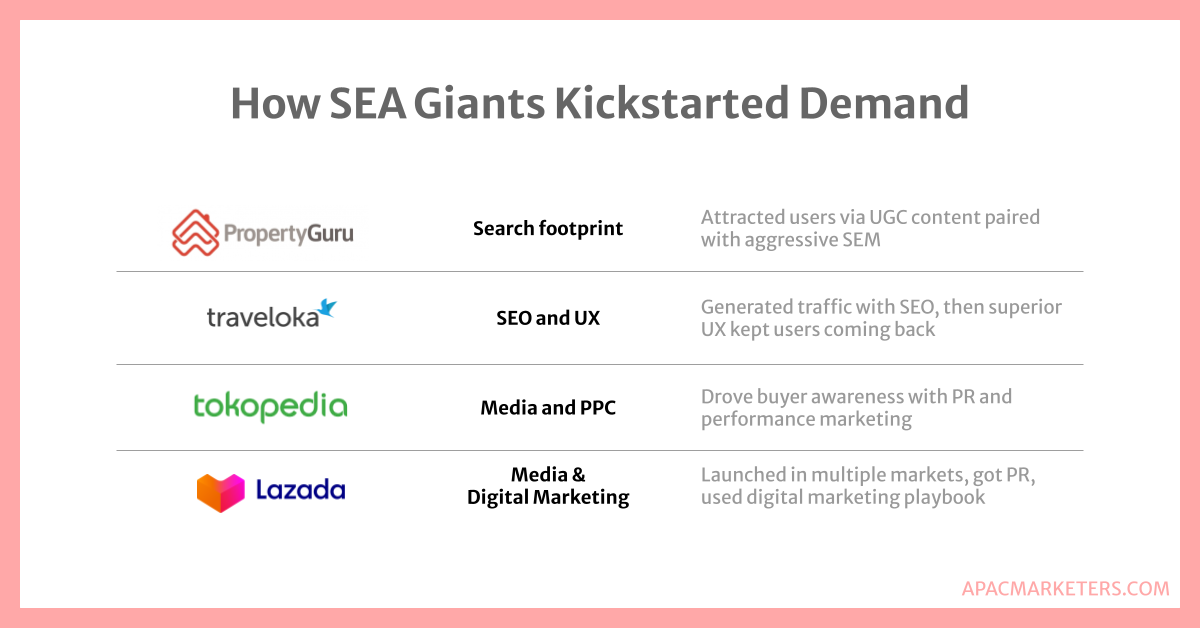 How SEA Giants Kickstarted Demand

| | | |
|---|---|---|
| PropertyGuru | Search footprint | Attracted users via UGC content paired with aggressive SEM |
| traveloka | SEO and UX | Generated traffic with SEO, then superior UX kept users coming back |
| tokopedia | Media and PPC | Drove buyer awareness with PR and performance marketing |
| Lazada | Media & Digital Marketing | Launched in multiple markets, got PR, used digital marketing playbook |

APACMARKETERS.COM